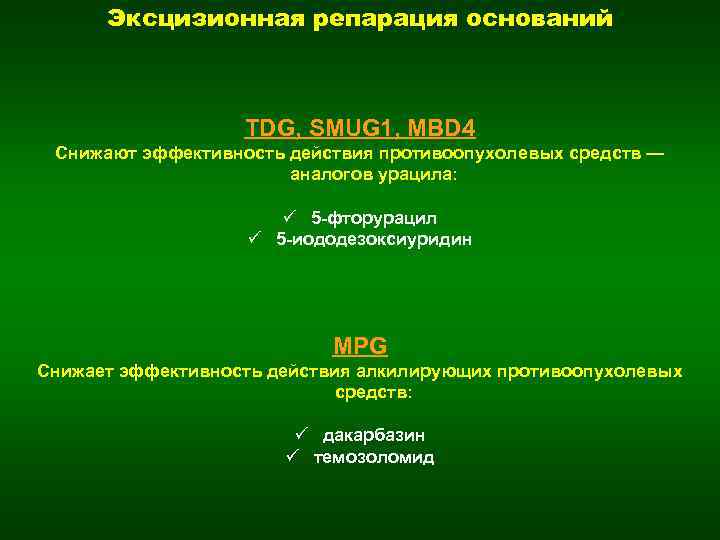 Эксцизионная репарация оснований

TDG, SMUG1, MBD4

Снижают эффективность действия противоопухолевых средств — аналогов урацила:

✓ 5-фторурацил
✓ 5-иододезоксиуридин

MPG

Снижает эффективность действия алкилирующих противоопухолевых средств:

✓ дакарбазин
✓ темозоломид